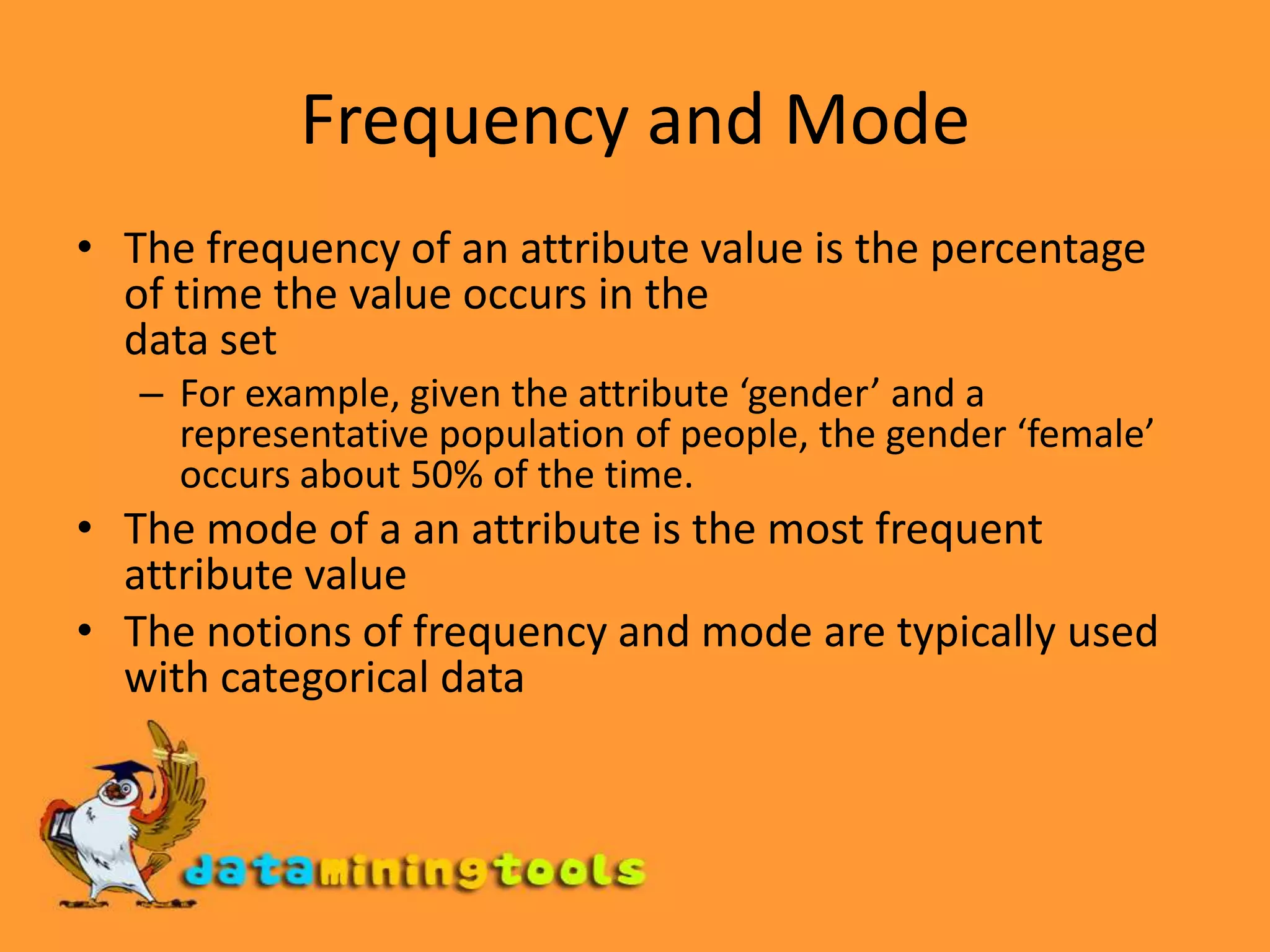 Frequency and Mode

• The frequency of an attribute value is the percentage of time the value occurs in the data set

– For example, given the attribute ‘gender’ and a representative population of people, the gender ‘female’ occurs about 50% of the time.

• The mode of a an attribute is the most frequent attribute value

• The notions of frequency and mode are typically used with categorical data

dataminingtools